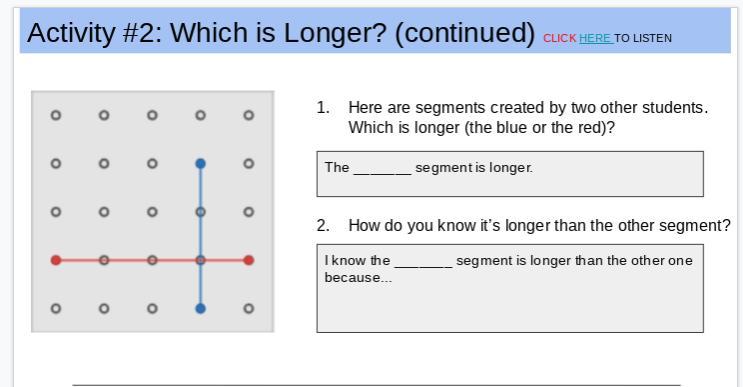 Activity #2: Which is Longer? (continued) CLICK HERE TO LISTEN

1. Here are segments created by two other students. Which is longer (the blue or the red)?

The _______ segment is longer.

2. How do you know it's longer than the other segment?

I know the _______ segment is longer than the other one because...